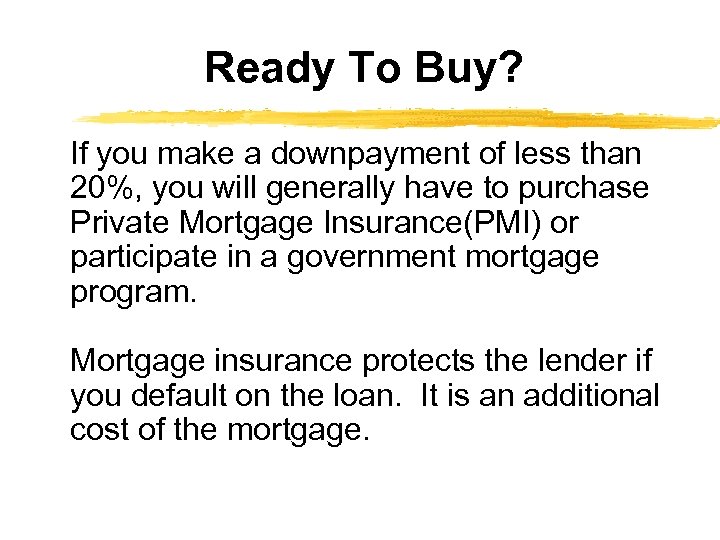 Ready To Buy?

If you make a downpayment of less than 20%, you will generally have to purchase Private Mortgage Insurance(PMI) or participate in a government mortgage program.

Mortgage insurance protects the lender if you default on the loan.  It is an additional cost of the mortgage.